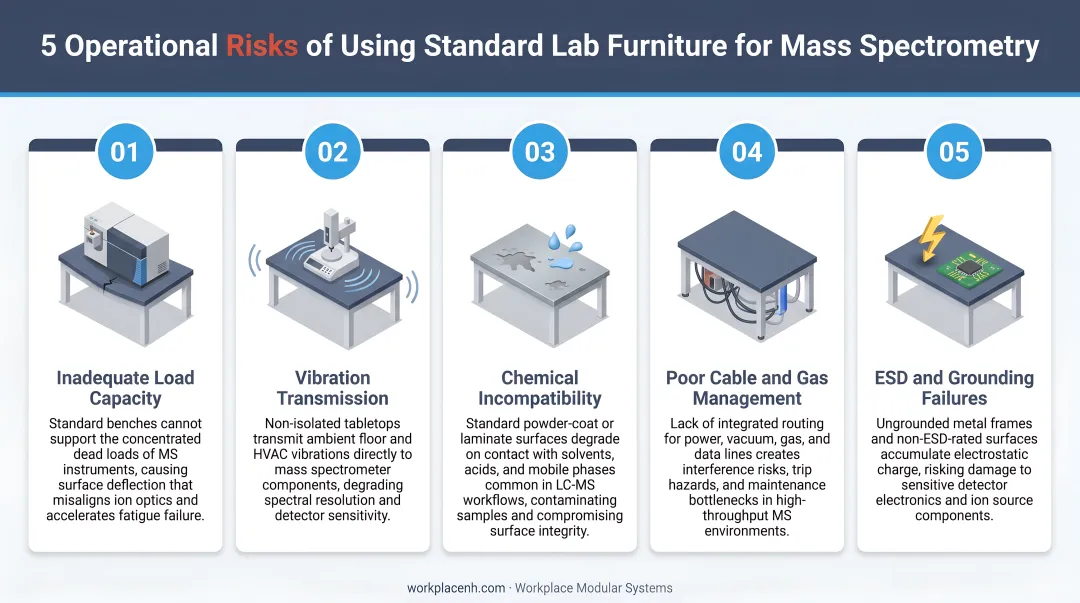 5 Operational Risks of Using Standard Lab Furniture for Mass Spectrometry

01

Inadequate Load Capacity

Standard benches cannot support the concentrated dead loads of MS instruments, causing surface deflection that misaligns ion optics and accelerates fatigue failure.

02

Vibration Transmission

Non-isolated tabletops transmit ambient floor and HVAC vibrations directly to mass spectrometer components, degrading spectral resolution and detector sensitivity.

03

Chemical Incompatibility

Standard powder-coat or laminate surfaces degrade on contact with solvents, acids, and mobile phases common in LC-MS workflows, contaminating samples and compromising surface integrity.

04

Poor Cable and Gas Management

Lack of integrated routing for power, vacuum, gas, and data lines creates interference risks, trip hazards, and maintenance bottlenecks in high-throughput MS environments.

05

ESD and Grounding Failures

Ungrounded metal frames and non-ESD-rated surfaces accumulate electrostatic charge, risking damage to sensitive detector electronics and ion source components.

workplacenh.com · Workplace Modular Systems